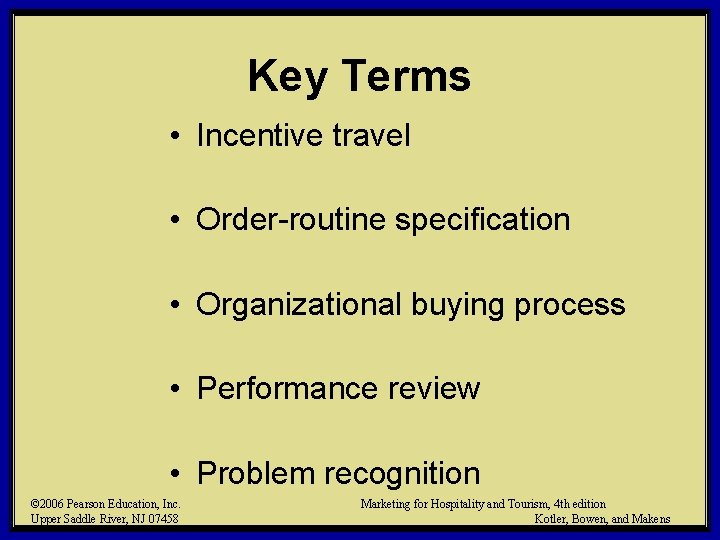 Key Terms

• Incentive travel

• Order-routine specification

• Organizational buying process

• Performance review

• Problem recognition

©2006 Pearson Education, Inc.
Upper Saddle River, NJ 07458

Marketing for Hospitality and Tourism, 4th edition
Kotler, Bowen, and Makens